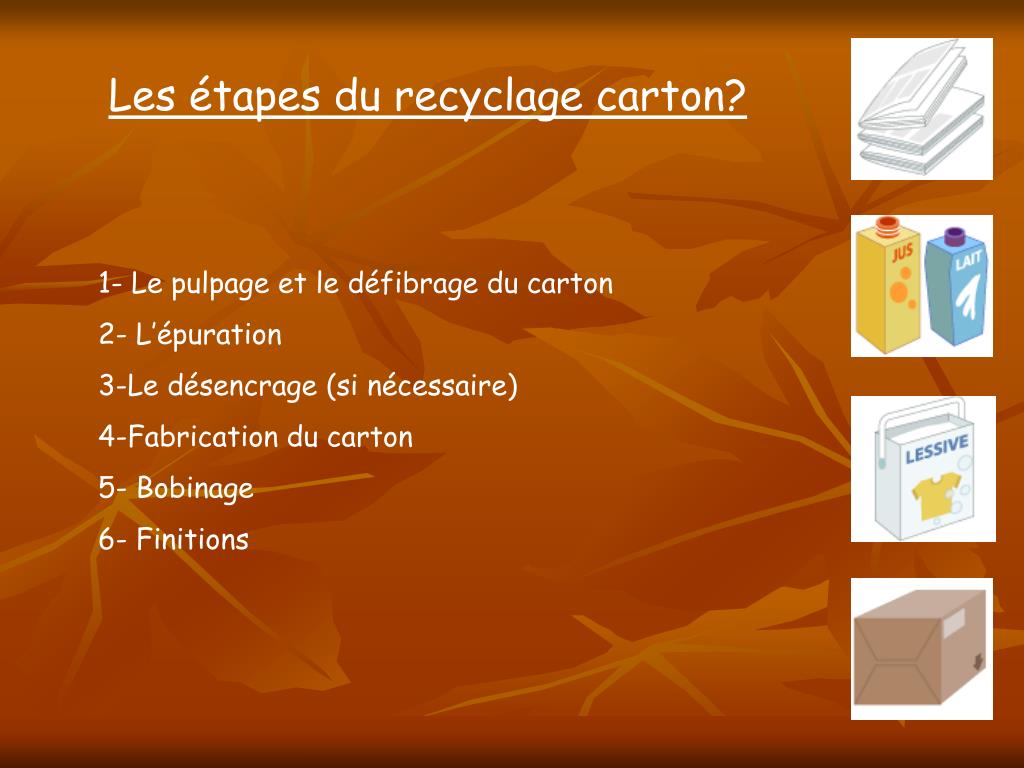 Les étapes du recyclage carton?

1- Le pulpage et le défibrage du carton

2- L'épuration

3-Le désencrage (si nécessaire)

4-Fabrication du carton

5- Bobinage

6- Finitions

JUS

LAIT

LESSIVE